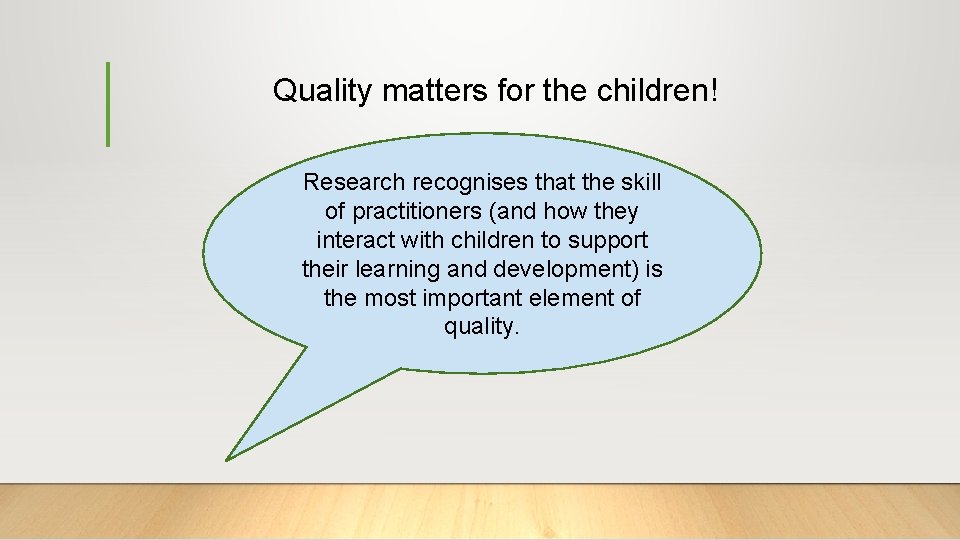 Quality matters for the children!

Research recognises that the skill of practitioners (and how they interact with children to support their learning and development) is the most important element of quality.